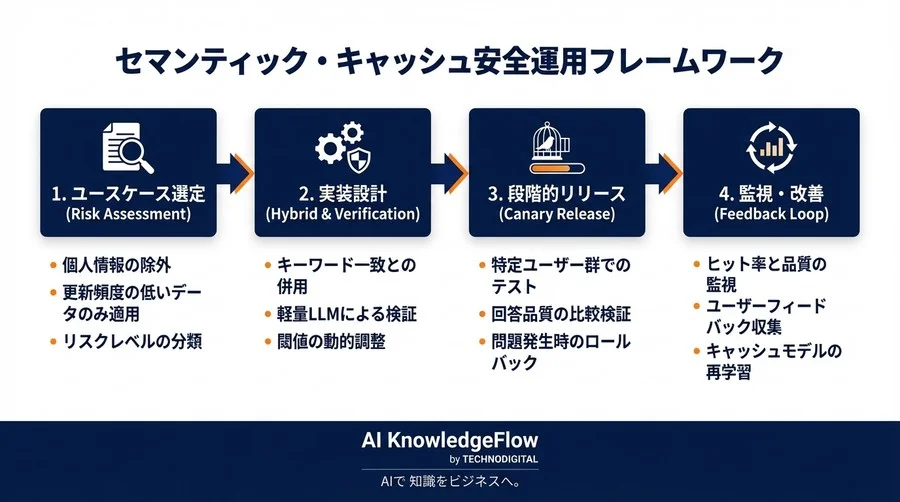 セマンティック・キャッシュ安全運用フレームワーク

1. ユースケース選定
(Risk Assessment)

- 個人情報の除外
- 更新頻度の低いデータのみ適用
- リスクレベルの分類

2. 実装設計
(Hybrid & Verification)

- キーワード一致との併用
- 軽量LLMによる検証
- 閾値の動的調整

3. 段階的リリース
(Canary Release)

- 特定ユーザー群でのテスト
- 回答品質の比較検証
- 問題発生時のロールバック

4. 監視・改善
(Feedback Loop)

- ヒット率と品質の監視
- ユーザーフィードバック収集
- キャッシュモデルの再学習

AI KnowledgeFlow
by TECHNODIGITAL
AIで 知識をビジネスへ。